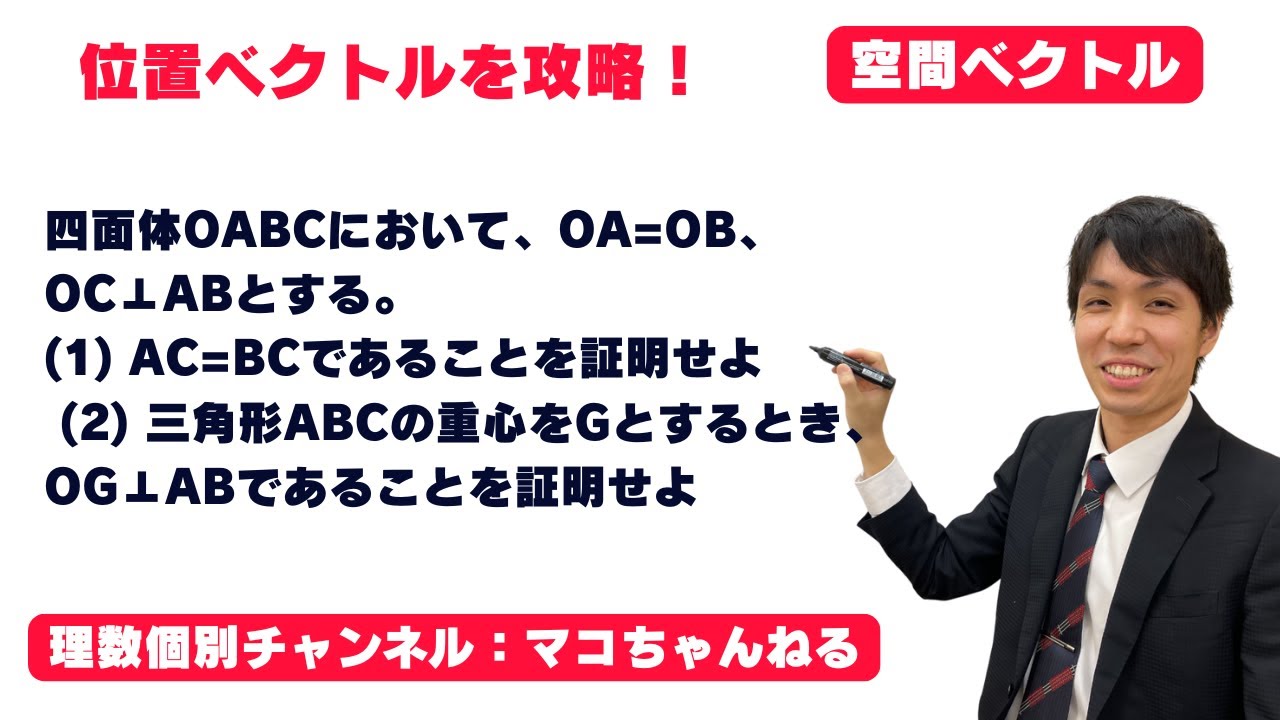 位置ベクトルを攻略！

空間ベクトル

四面体OABCにおいて、OA=OB、OC⊥ABとする。
(1) AC=BCであることを証明せよ
(2) 三角形ABCの重心をGとするとき、OG⊥ABであることを証明せよ

理数個別チャンネル：マコちゃんねる